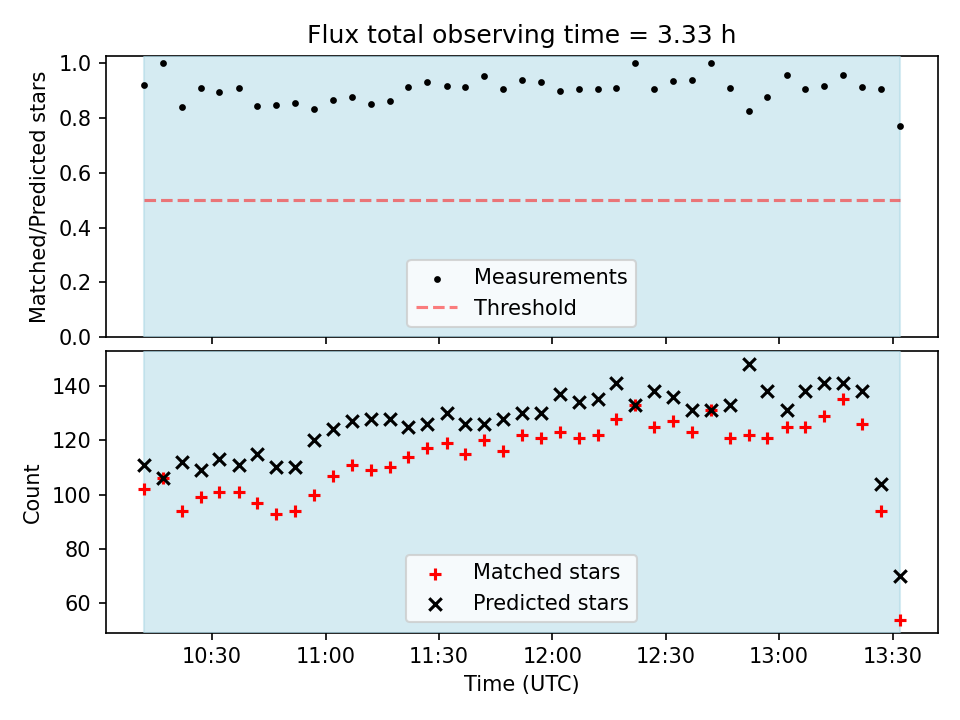 Flux total observing time = 3.33 h

Matched/Predicted stars

1.0
0.8
0.6
0.4
0.2
0.0

Measurements
Threshold

Count

140
120
100
80
60

Matched stars
Predicted stars

10:30
11:00
11:30
12:00
12:30
13:00
13:30

Time (UTC)